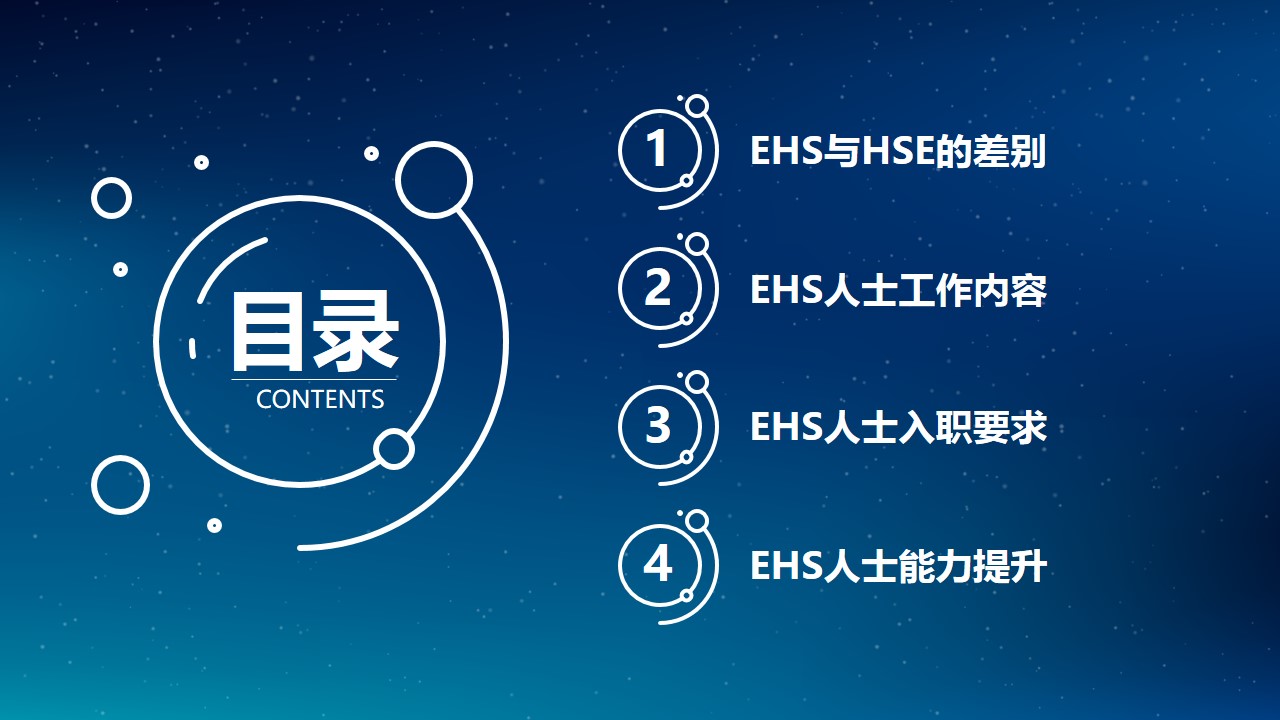 目录
CONTENTS

1 EHS与HSE的差别

2 EHS人士工作内容

3 EHS人士入职要求

4 EHS人士能力提升